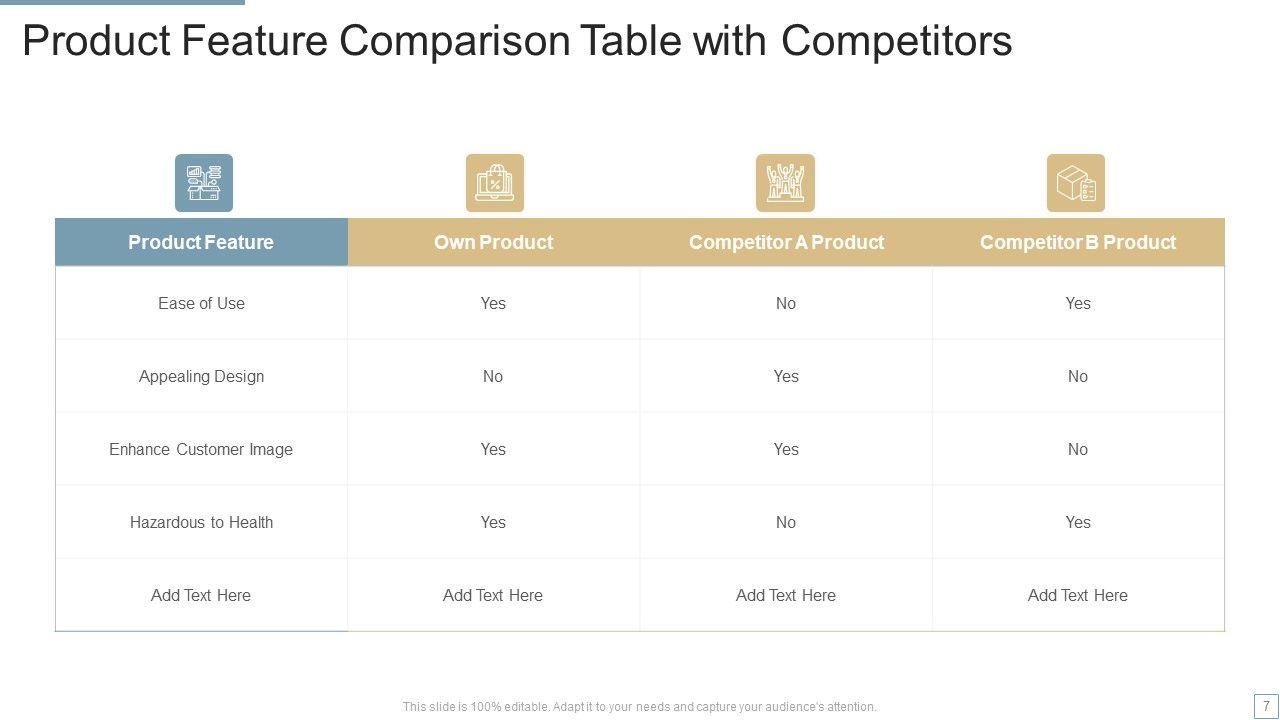 Product Feature Comparison Table with Competitors

| Product Feature | Own Product | Competitor A Product | Competitor B Product |
|---|---|---|---|
| Ease of Use | Yes | No | Yes |
| Appealing Design | No | Yes | No |
| Enhance Customer Image | Yes | Yes | No |
| Hazardous to Health | Yes | No | Yes |
| Add Text Here | Add Text Here | Add Text Here | Add Text Here |

This slide is 100% editable. Adapt it to your needs and capture your audience's attention.

7